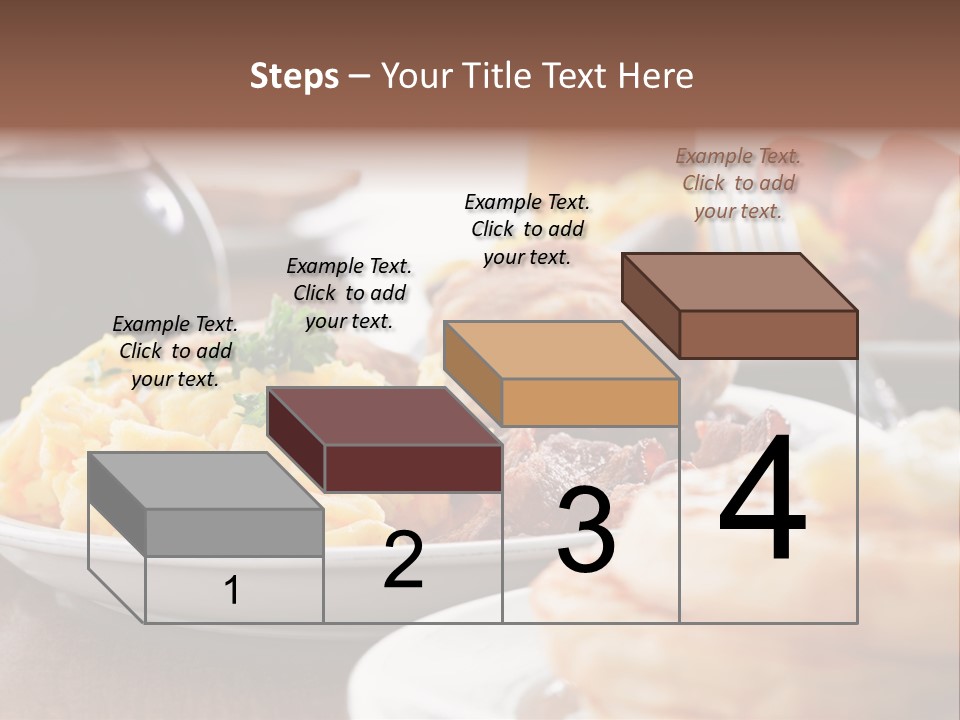 Steps – Your Title Text Here

Example Text. Click to add your text.

Example Text. Click to add your text.

Example Text. Click to add your text.

Example Text. Click to add your text.

1

2

3

4